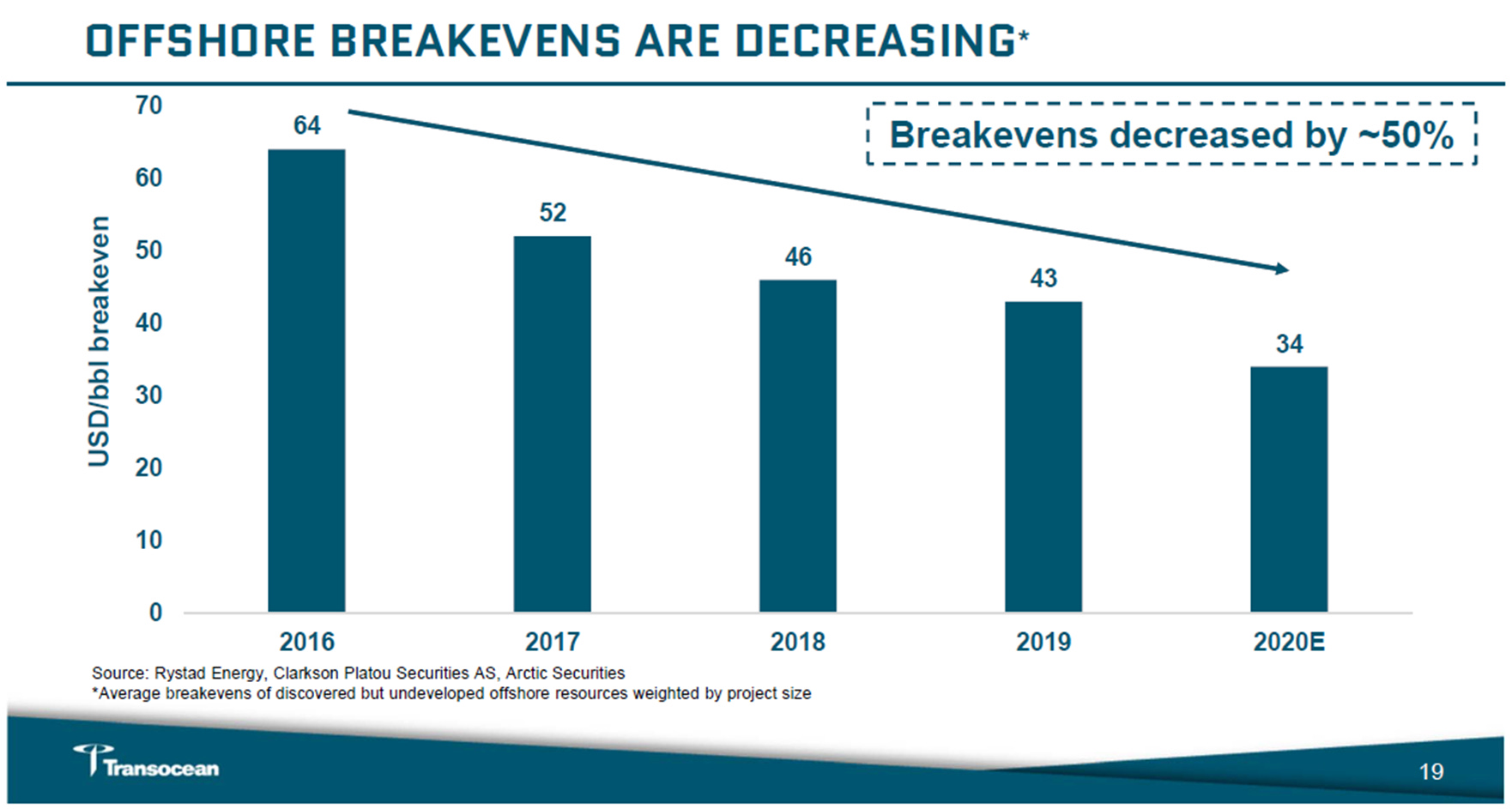 OFFSHORE BREAKEVENS ARE DECREASING*

Breakevens decreased by ~50%

USD/bbl breakeven

70
60
50
40
30
20
10
0

64
52
46
43
34

2016
2017
2018
2019
2020E

Source: Rystad Energy, Clarkson Platou Securities AS, Arctic Securities
*Average breakevens of discovered but undeveloped offshore resources weighted by project size

Transocean

19